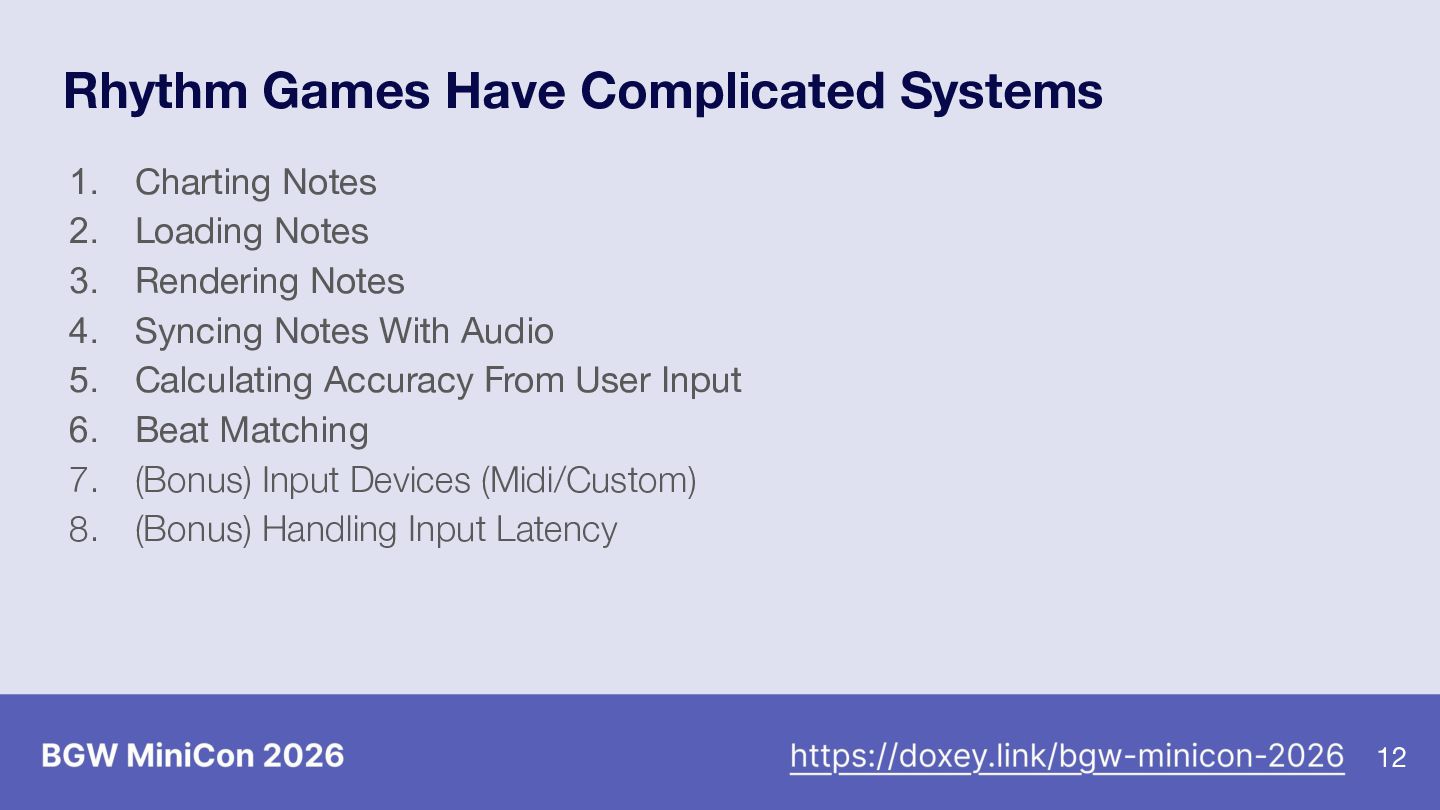 Rhythm Games Have Complicated Systems

1. Charting Notes
2. Loading Notes
3. Rendering Notes
4. Syncing Notes With Audio
5. Calculating Accuracy From User Input
6. Beat Matching
7. (Bonus) Input Devices (Midi/Custom)
8. (Bonus) Handling Input Latency

BGW MiniCon 2026

https://doxey.link/bgw-minicon-2026

12